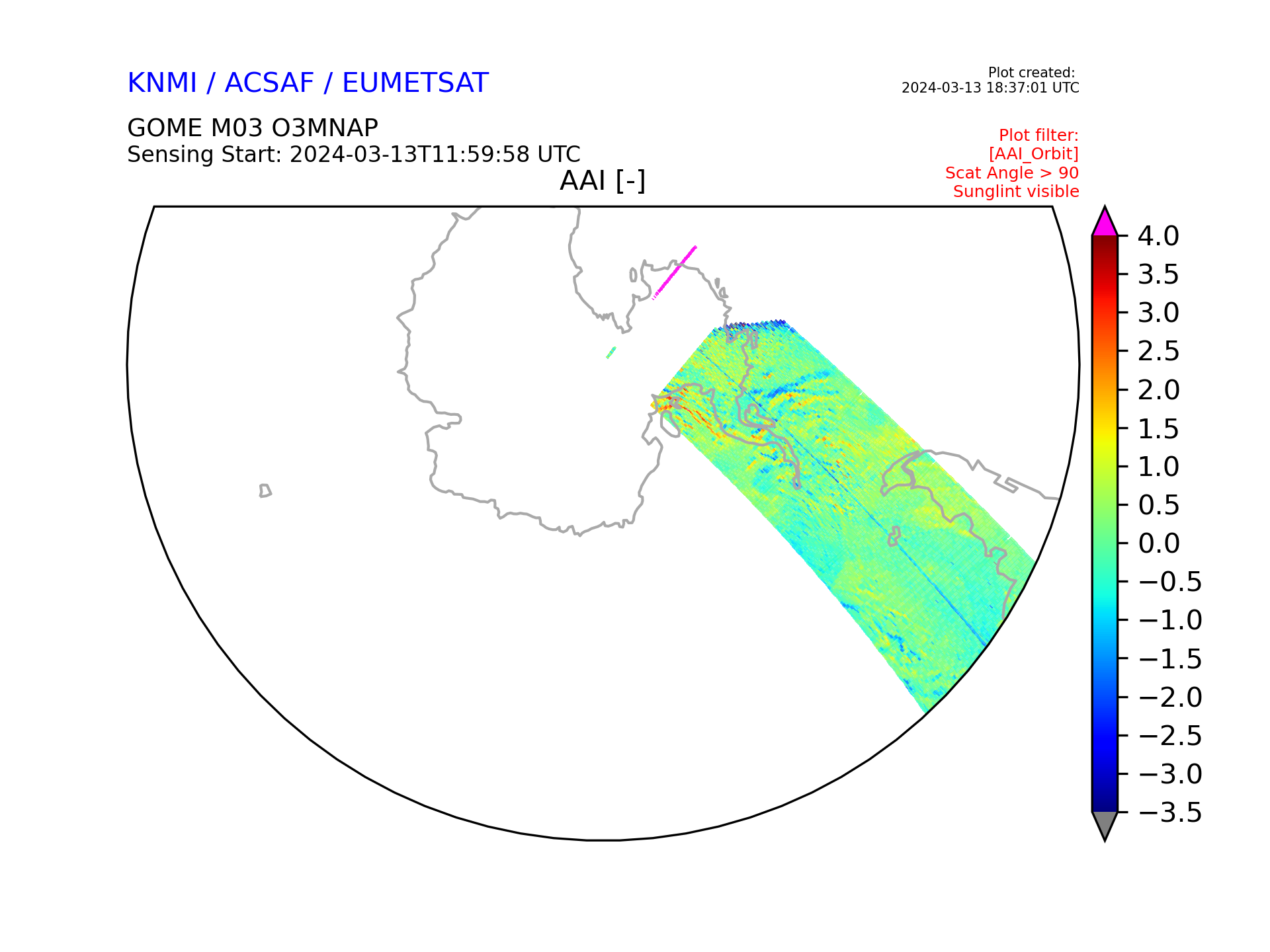 KNMI / ACSAF / EUMETSAT

Plot created:
2024-03-13 18:37:01 UTC

GOME M03 O3MNAP
Sensing Start: 2024-03-13T11:59:58 UTC

Plot filter:
[AAI_Orbit]
Scat Angle > 90
Sunglint visible

AAI [-]

4.0
3.5
3.0
2.5
2.0
1.5
1.0
0.5
0.0
−0.5
−1.0
−1.5
−2.0
−2.5
−3.0
−3.5